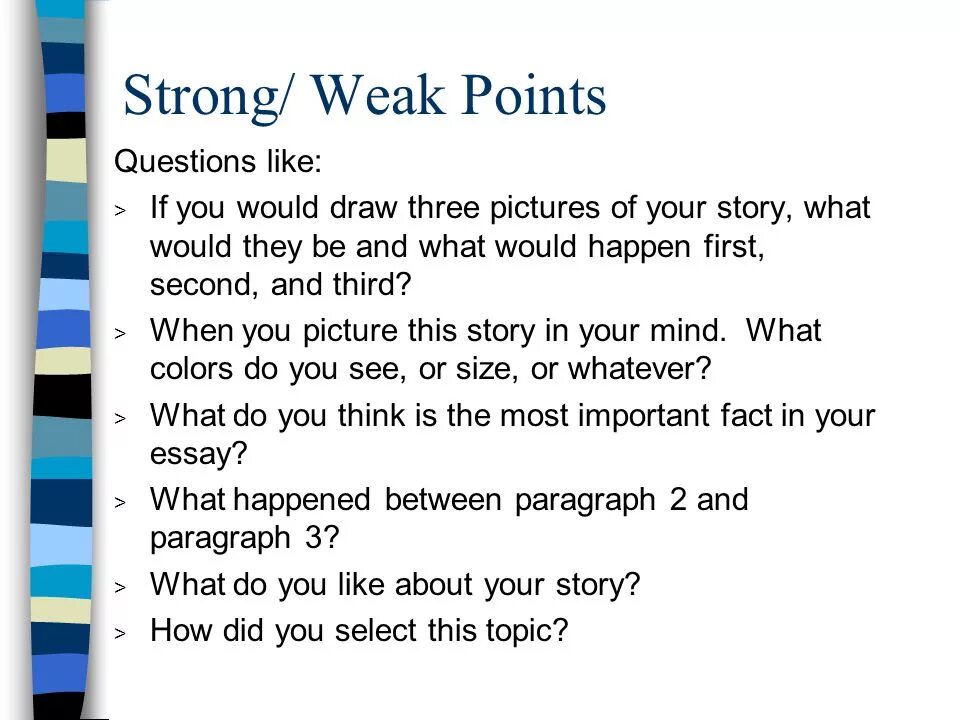 Strong/ Weak Points

Questions like:

> If you would draw three pictures of your story, what would they be and what would happen first, second, and third?

> When you picture this story in your mind. What colors do you see, or size, or whatever?

> What do you think is the most important fact in your essay?

> What happened between paragraph 2 and paragraph 3?

> What do you like about your story?

> How did you select this topic?